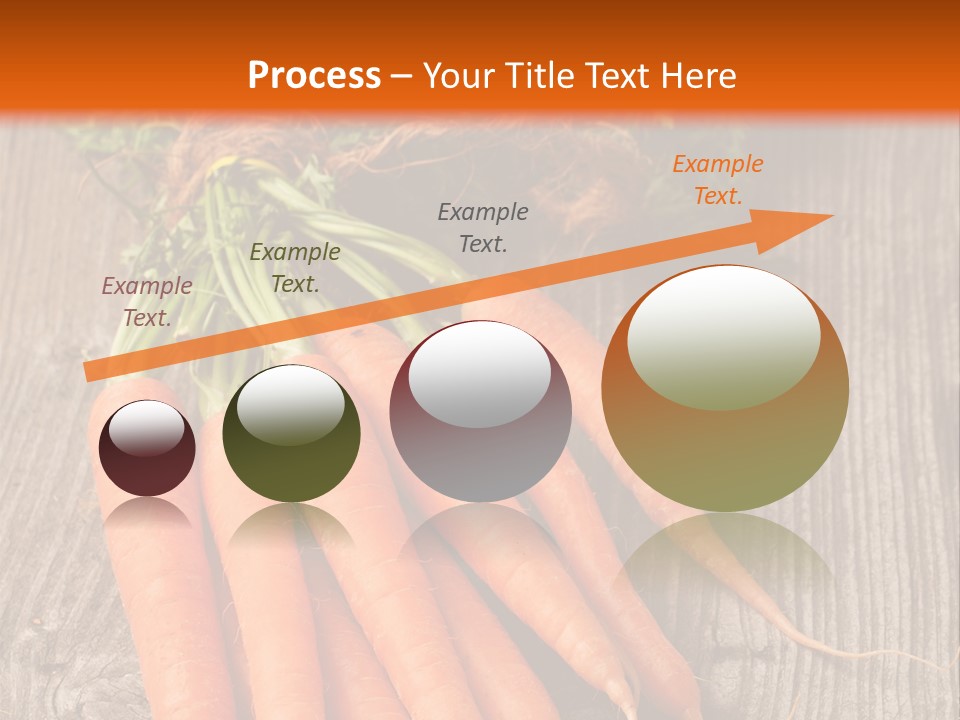 Process – Your Title Text Here

Example Text.

Example Text.

Example Text.

Example Text.